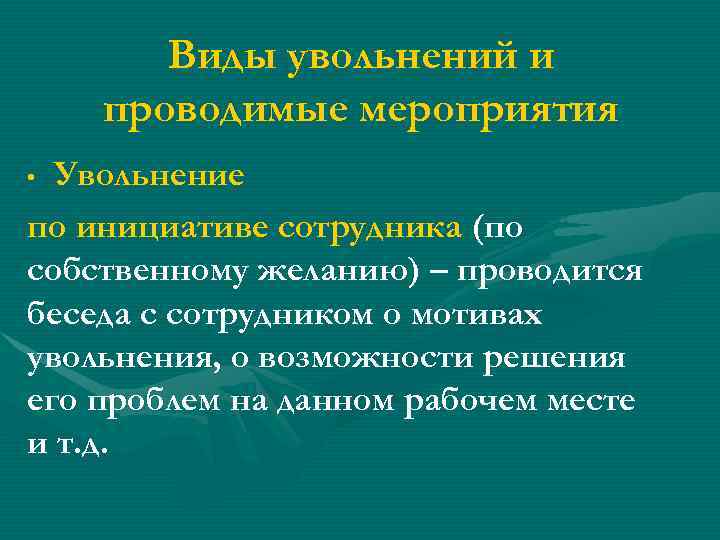 Виды увольнений и проводимые мероприятия

• Увольнение

по инициативе сотрудника (по собственному желанию) – проводится беседа с сотрудником о мотивах увольнения, о возможности решения его проблем на данном рабочем месте и т.д.